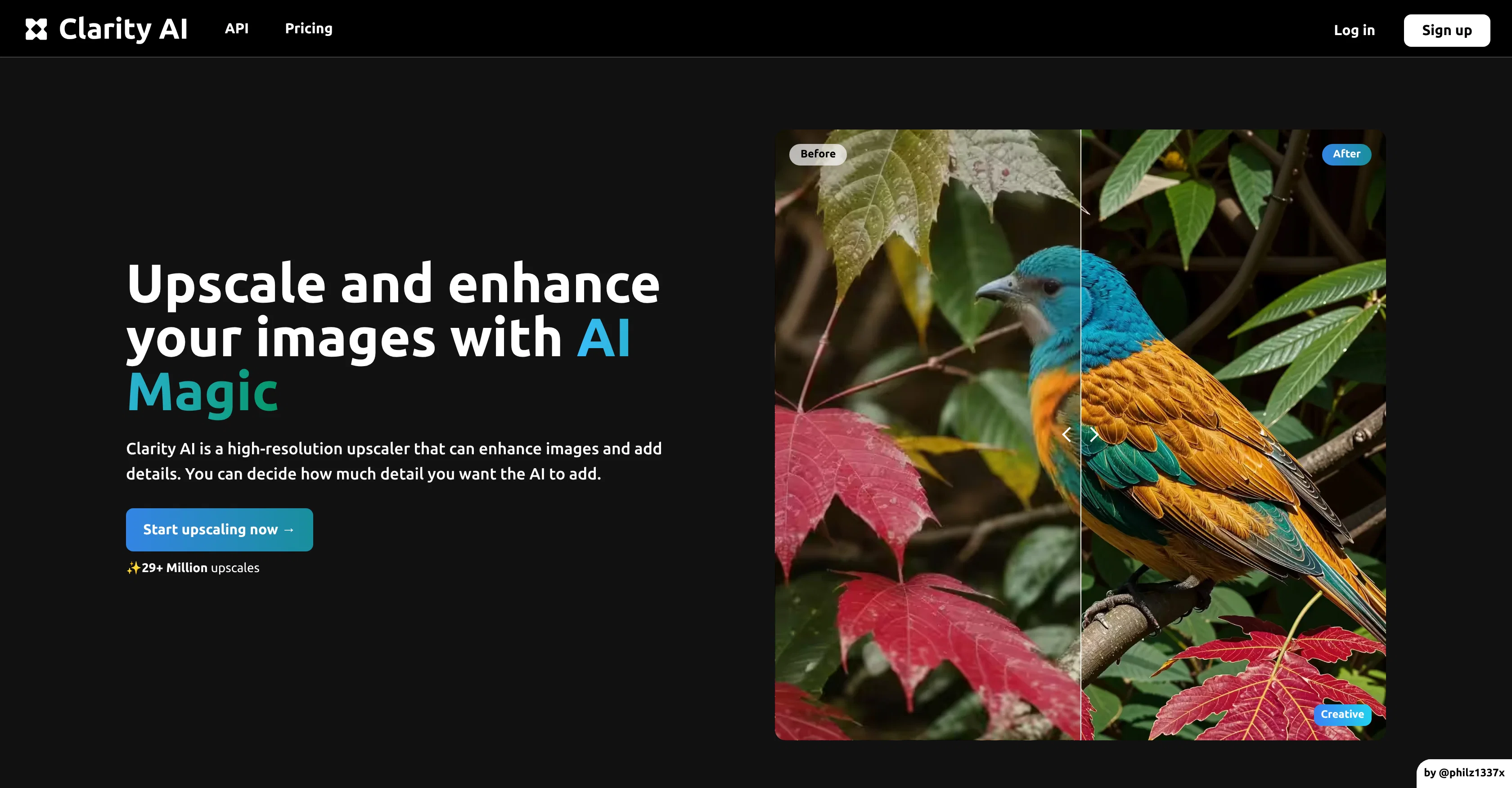 Clarity AI API Pricing

Log in Sign up

Upscale and enhance your images with AI Magic

Clarity AI is a high-resolution upscaler that can enhance images and add details. You can decide how much detail you want the AI to add.

Start upscaling now →

✨29+ Million upscales

Before

After

Creative

by @philz1337x